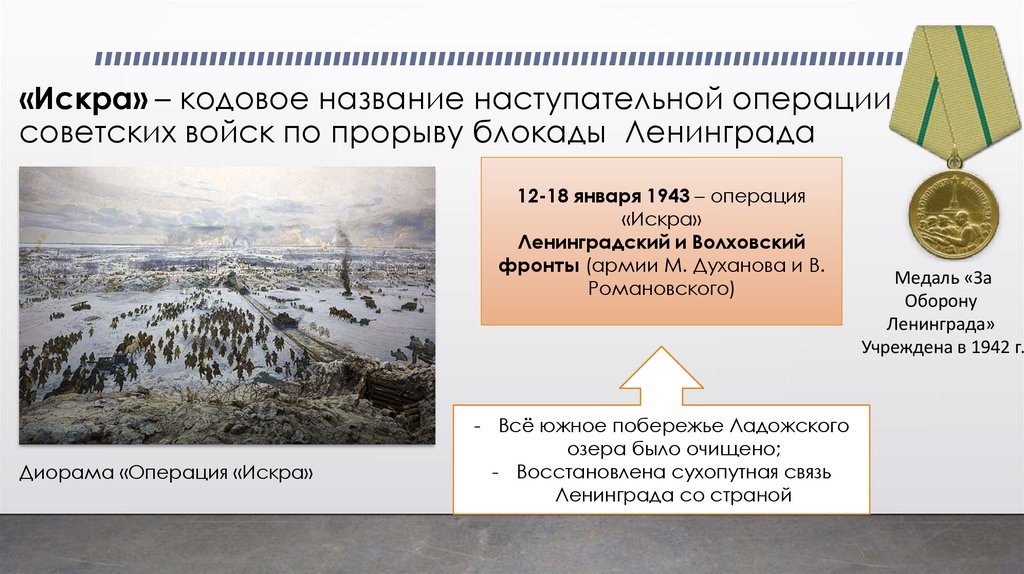 «Искра» – кодовое название наступательной операции советских войск по прорыву блокады Ленинграда

12-18 января 1943 – операция «Искра»
Ленинградский и Волховский фронты (армии М. Духанова и В. Романовского)

Медаль «За Оборону Ленинграда» Учреждена в 1942 г.

- Всё южное побережье Ладожского озера было очищено;
- Восстановлена сухопутная связь Ленинграда со страной

Диорама «Операция «Искра»